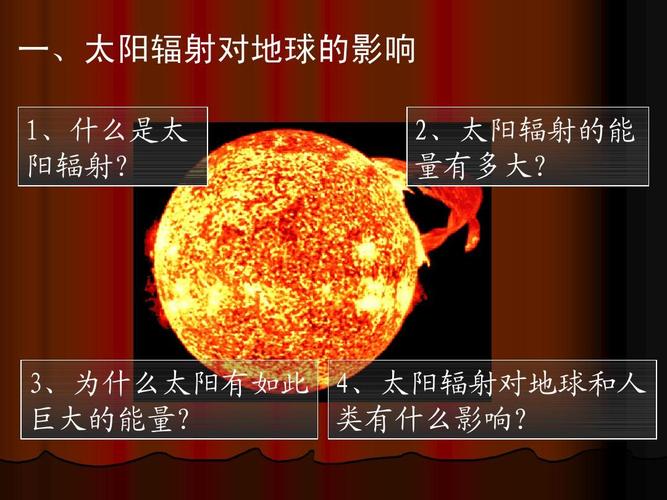 一、太阳辐射对地球的影响

1、什么是太阳辐射?

2、太阳辐射的能量有多大?

3、为什么太阳有如此巨大的能量?

4、太阳辐射对地球和人类有什么影响?